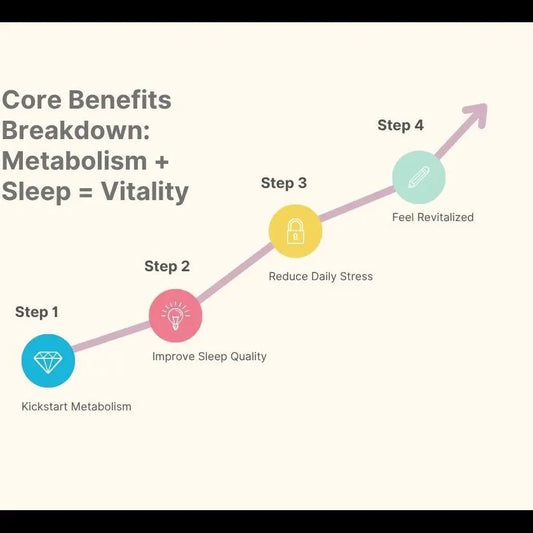 Core Benefits Breakdown: Metabolism + Sleep = Vitality

Step 1

Kickstart Metabolism

Step 2

Improve Sleep Quality

Step 3

Reduce Daily Stress

Step 4

Feel Revitalized